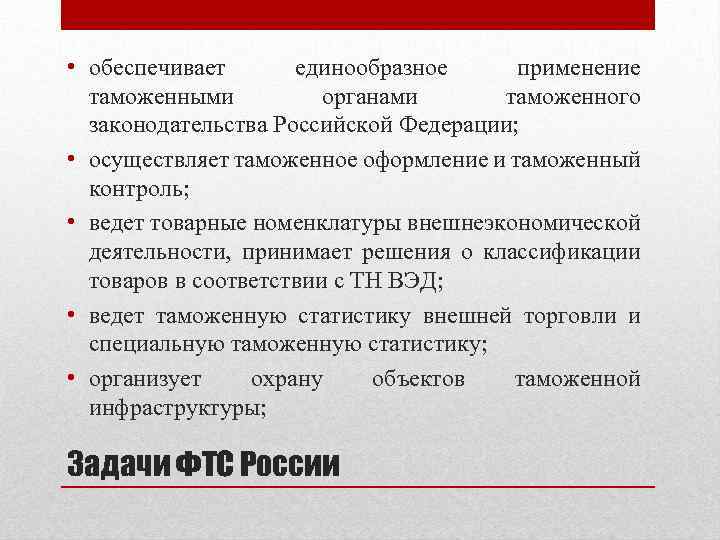 • обеспечивает единообразное применение таможенными органами таможенного законодательства Российской Федерации;

• осуществляет таможенное оформление и таможенный контроль;

• ведет товарные номенклатуры внешнеэкономической деятельности, принимает решения о классификации товаров в соответствии с ТН ВЭД;

• ведет таможенную статистику внешней торговли и специальную таможенную статистику;

• организует охрану объектов таможенной инфраструктуры;

Задачи ФТС России